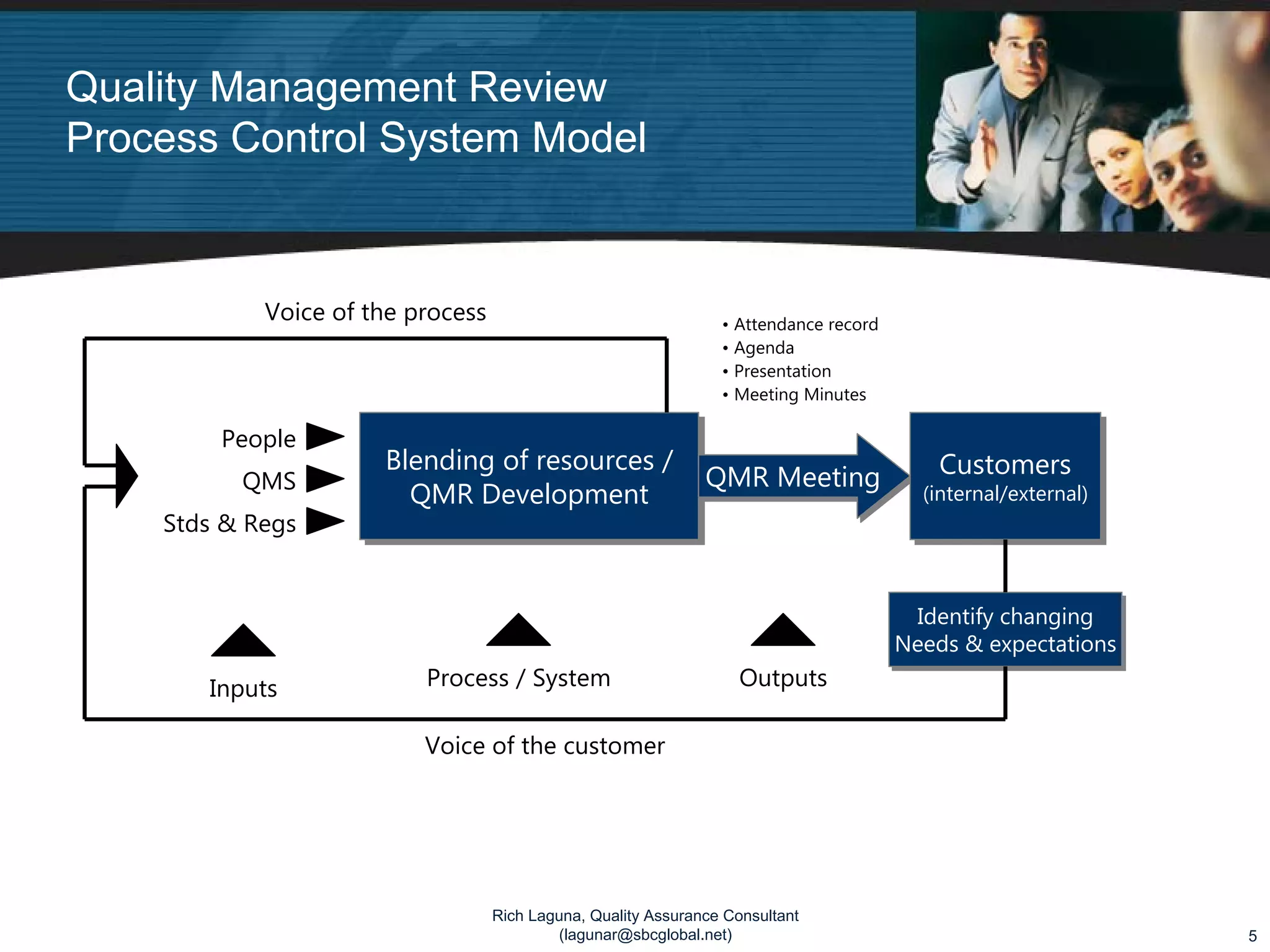 Quality Management Review
Process Control System Model

Voice of the process

• Attendance record
• Agenda
• Presentation
• Meeting Minutes

People
QMS
Stds & Regs

Blending of resources / QMR Development

QMR Meeting

Customers
(internal/external)

Identify changing Needs & expectations

Inputs

Process / System

Outputs

Voice of the customer

Rich Laguna, Quality Assurance Consultant
(lagunar@sbcglobal.net)

5